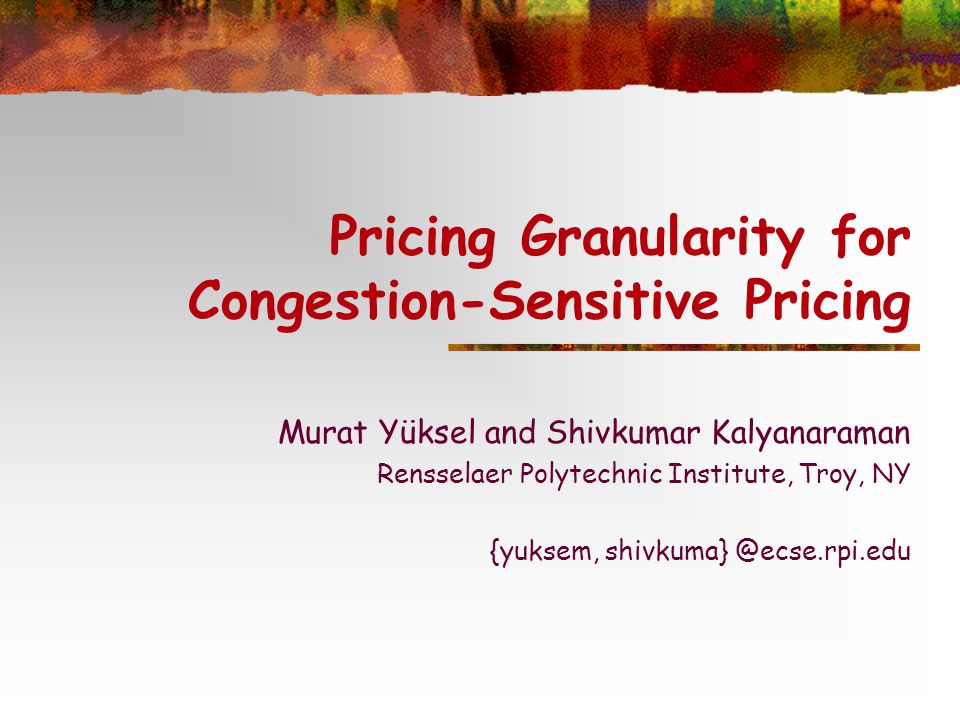 Pricing Granularity for Congestion-Sensitive Pricing

Murat Yüksel and Shivkumar Kalyanaraman

Rensselaer Polytechnic Institute, Troy, NY

{yuksem, shivkuma} @ecse.rpi.edu